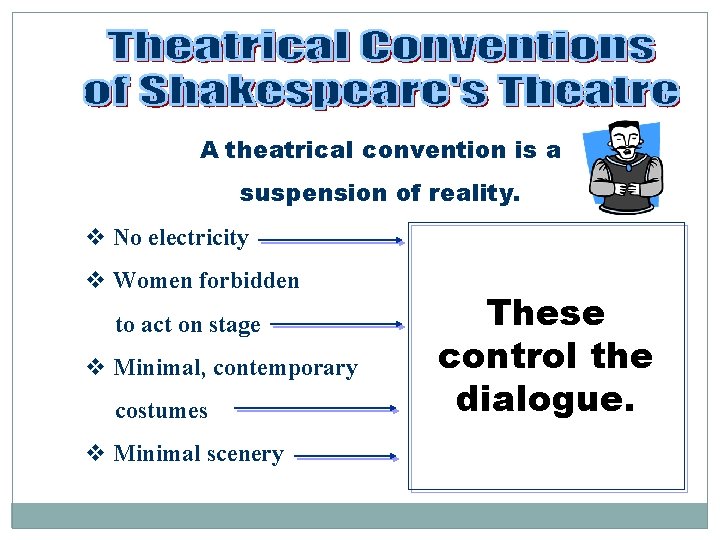 Theatrical Conventions of Shakespeare's Theatre

A theatrical convention is a suspension of reality.

❖ No electricity

❖ Women forbidden to act on stage

❖ Minimal, contemporary costumes

❖ Minimal scenery

These control the dialogue.